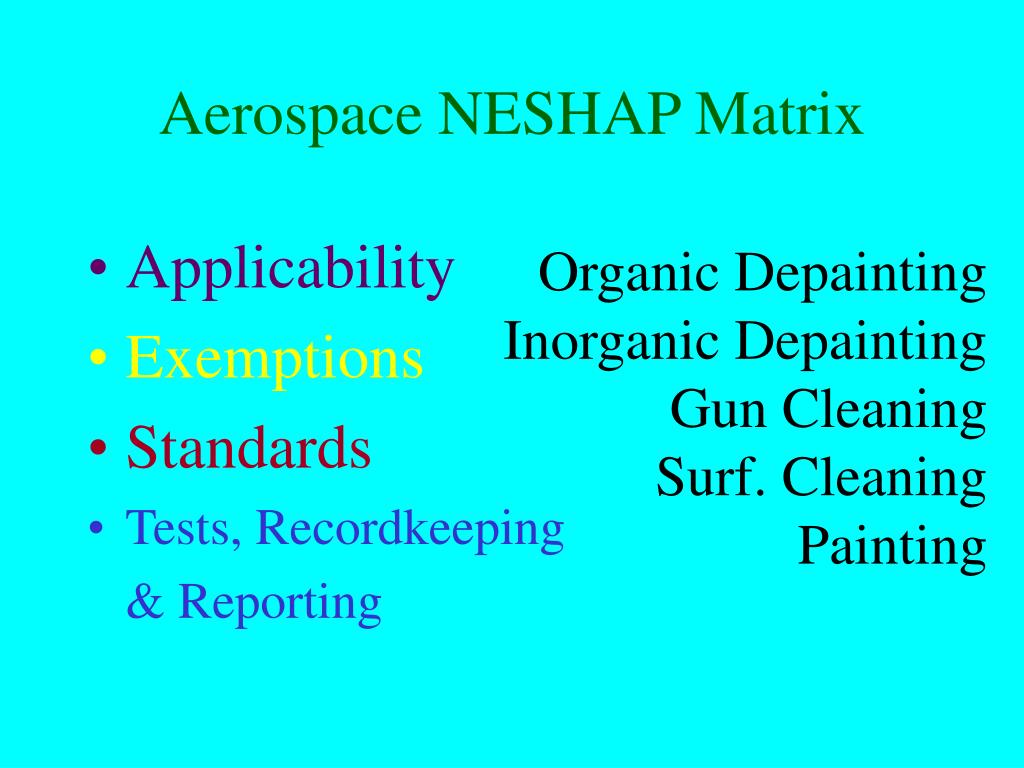 Aerospace NESHAP Matrix

• Applicability
• Exemptions
• Standards
• Tests, Recordkeeping & Reporting

Organic Depainting
Inorganic Depainting
Gun Cleaning
Surf. Cleaning
Painting